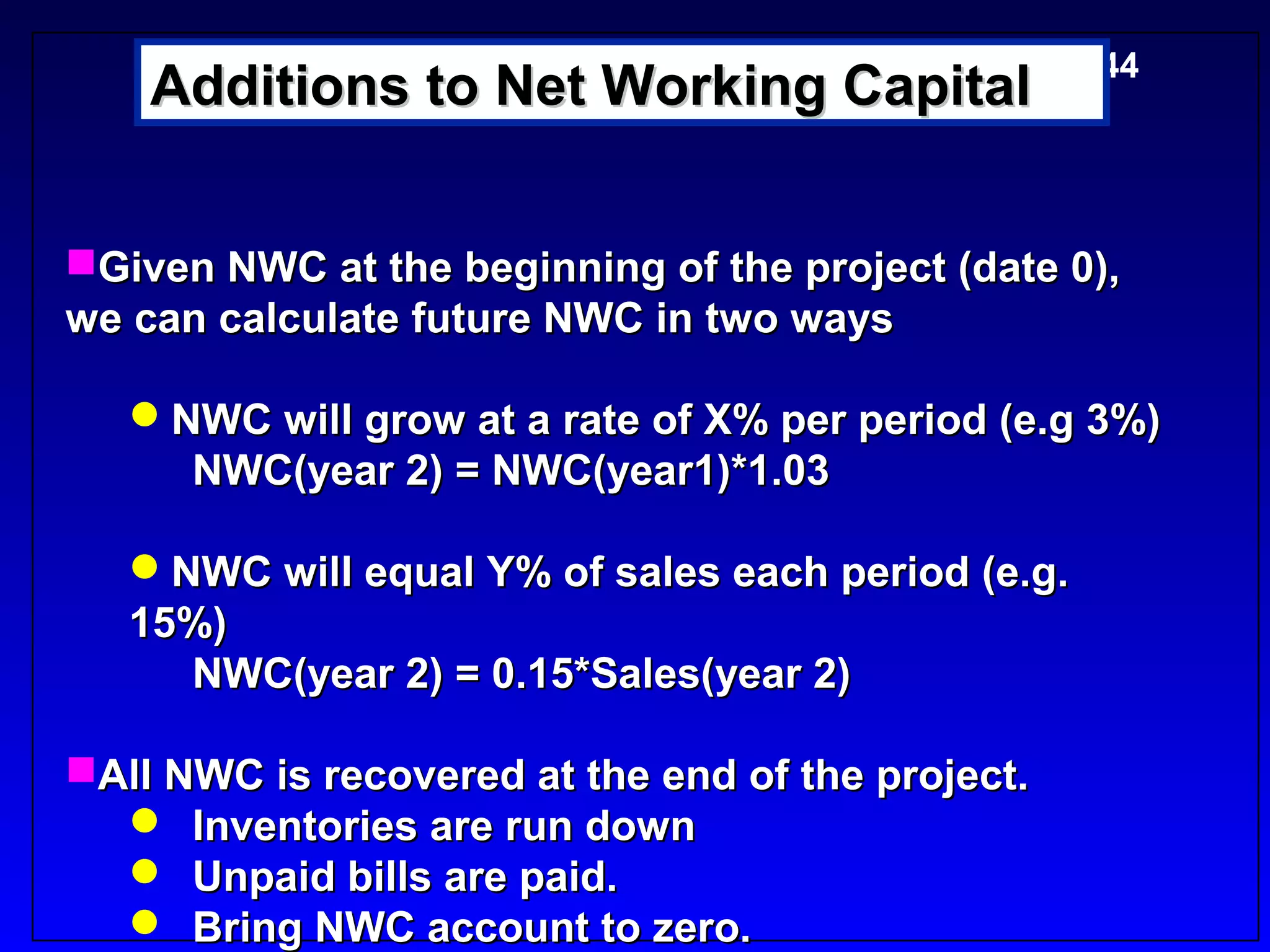 Additions to Net Working Capital

44

Given NWC at the beginning of the project (date 0), we can calculate future NWC in two ways

NWC will grow at a rate of X% per period (e.g 3%)
NWC(year 2) = NWC(year1)*1.03

NWC will equal Y% of sales each period (e.g. 15%)
NWC(year 2) = 0.15*Sales(year 2)

All NWC is recovered at the end of the project.
Inventories are run down
Unpaid bills are paid.
Bring NWC account to zero.